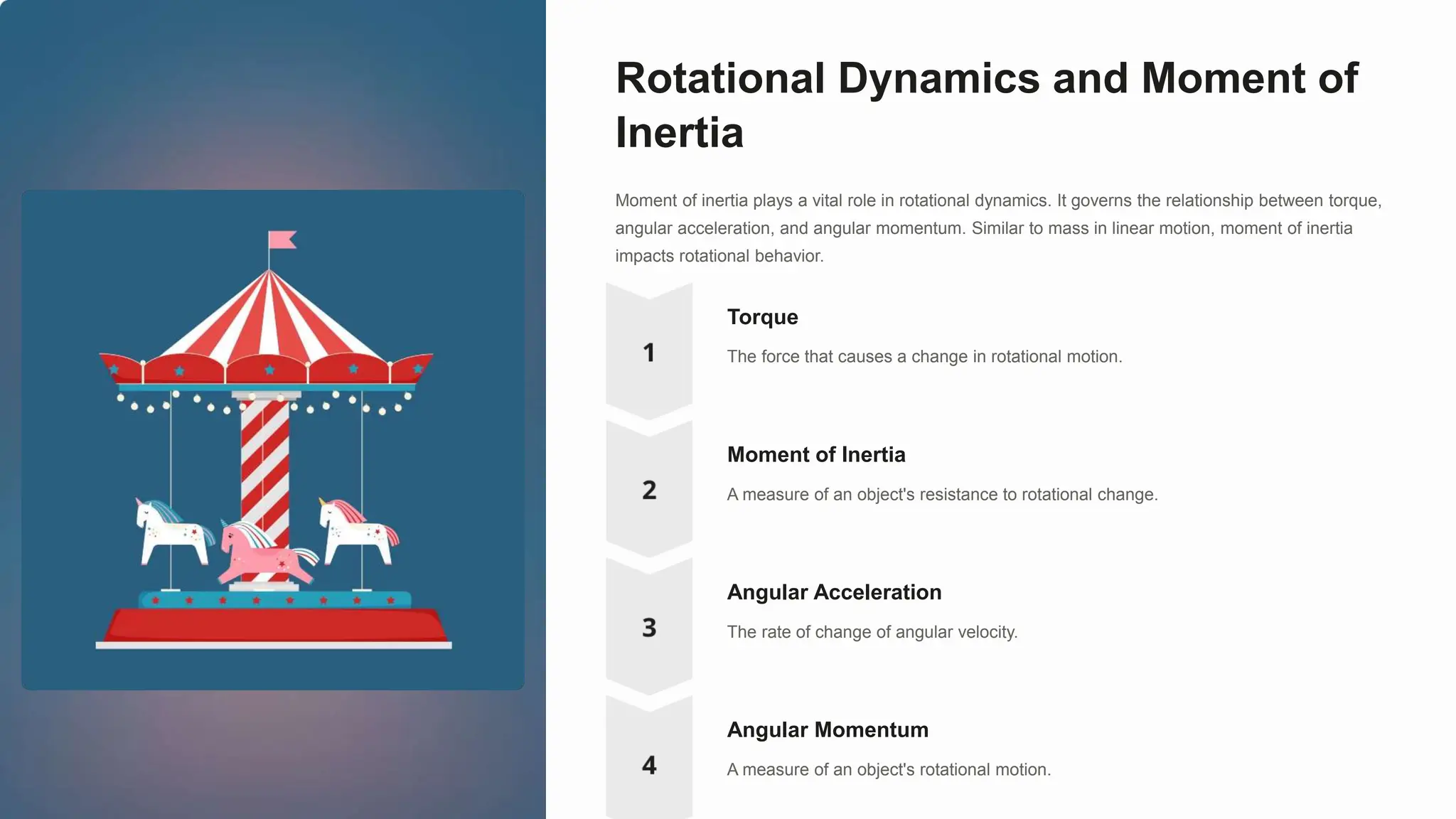 Rotational Dynamics and Moment of Inertia

Moment of inertia plays a vital role in rotational dynamics. It governs the relationship between torque, angular acceleration, and angular momentum. Similar to mass in linear motion, moment of inertia impacts rotational behavior.

1

Torque

The force that causes a change in rotational motion.

2

Moment of Inertia

A measure of an object's resistance to rotational change.

3

Angular Acceleration

The rate of change of angular velocity.

4

Angular Momentum

A measure of an object's rotational motion.